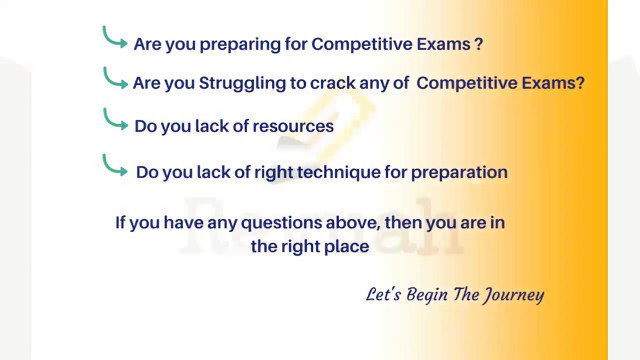 Are you preparing for Competitive Exams ?

Are you Struggling to crack any of Competitive Exams?

Do you lack of resources

Do you lack of right technique for preparation

If you have any questions above, then you are in the right place

Let's Begin The Journey